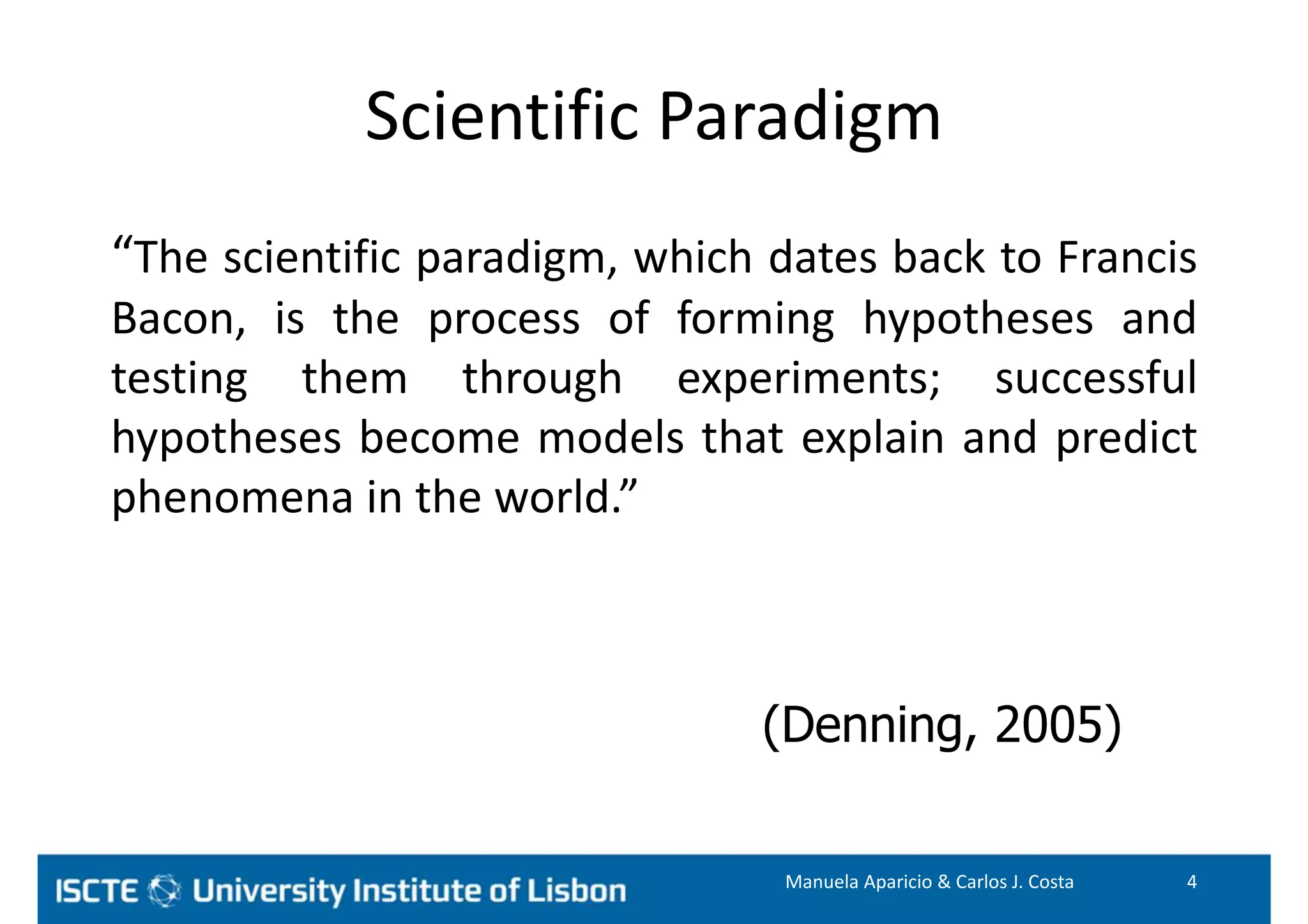 Scientific Paradigm

“The scientific paradigm, which dates back to Francis Bacon, is the process of forming hypotheses and testing them through experiments; successful hypotheses become models that explain and predict phenomena in the world.”

(Denning, 2005)

ISCTE University Institute of Lisbon

Manuela Aparicio & Carlos J. Costa

4